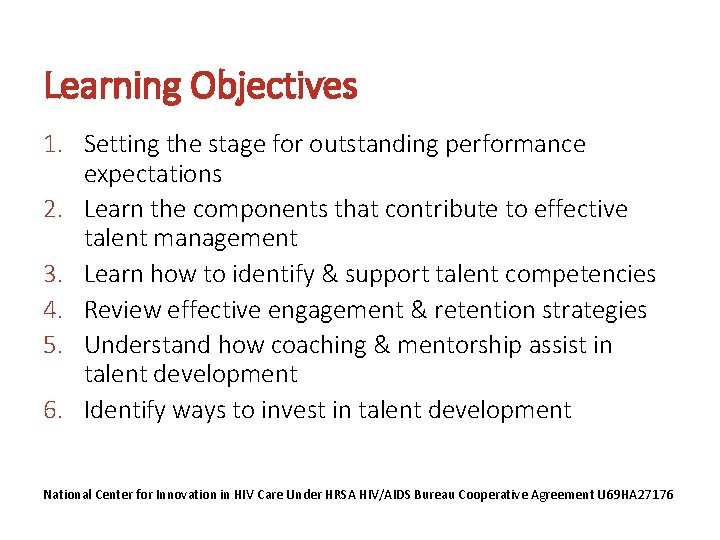 Learning Objectives

1. Setting the stage for outstanding performance expectations
2. Learn the components that contribute to effective talent management
3. Learn how to identify & support talent competencies
4. Review effective engagement & retention strategies
5. Understand how coaching & mentorship assist in talent development
6. Identify ways to invest in talent development

National Center for Innovation in HIV Care Under HRSA HIV/AIDS Bureau Cooperative Agreement U69HA27176